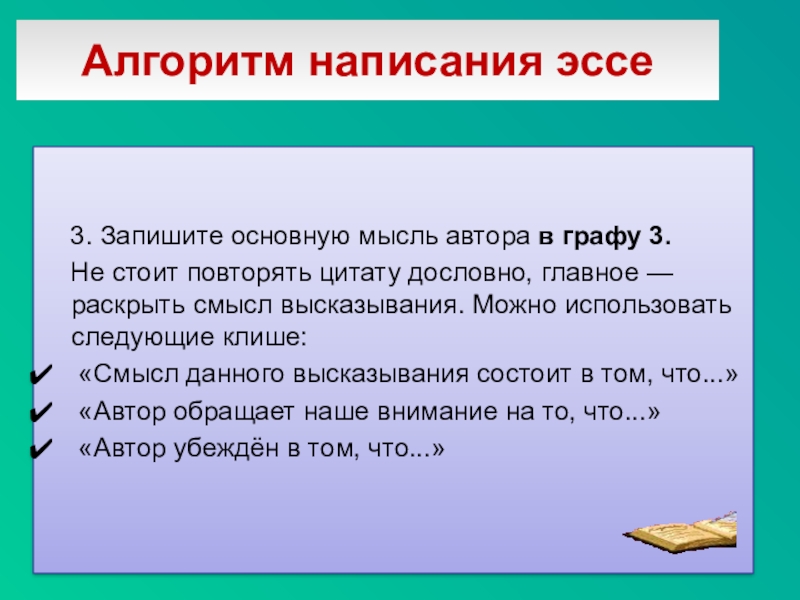 Алгоритм написания эссе

3. Запишите основную мысль автора в графу 3.

Не стоит повторять цитату дословно, главное — раскрыть смысл высказывания. Можно использовать следующие клише:

✔ «Смысл данного высказывания состоит в том, что...»
✔ «Автор обращает наше внимание на то, что...»
✔ «Автор убеждён в том, что...»